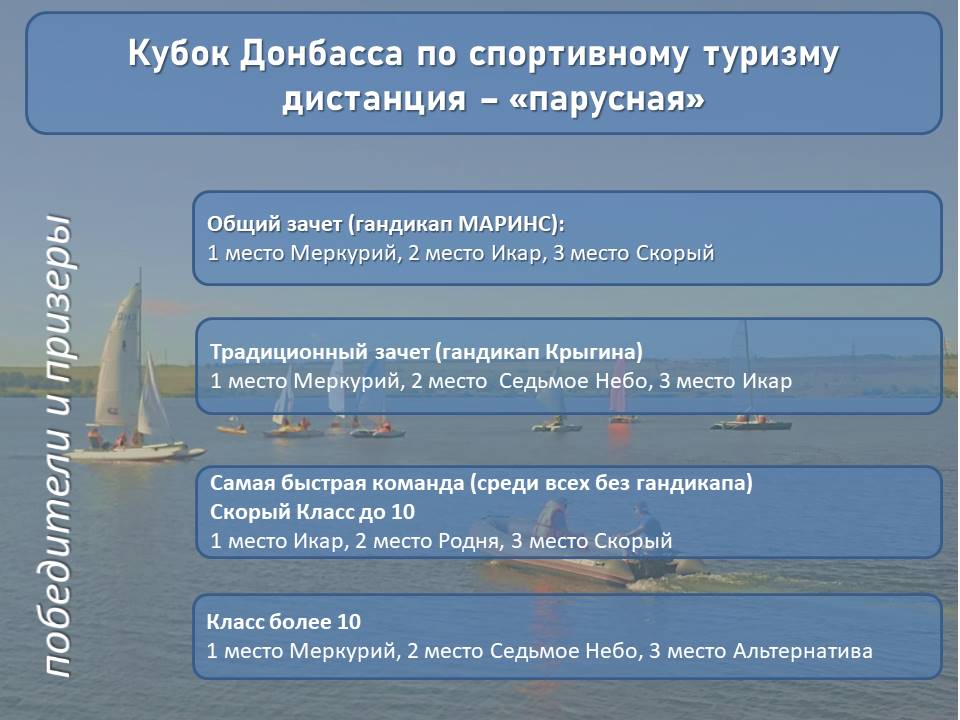 Кубок Донбасса по спортивному туризму дистанция – «парусная»

победители и призеры

Общий зачет (гандикап МАРИНС):
1 место Меркурий, 2 место Икар, 3 место Скорый

Традиционный зачет (гандикап Крыгина)
1 место Меркурий, 2 место Седьмое Небо, 3 место Икар

Самая быстрая команда (среди всех без гандикапа)
Скорый Класс до 10
1 место Икар, 2 место Родня, 3 место Скорый

Класс более 10
1 место Меркурий, 2 место Седьмое Небо, 3 место Альтернатива